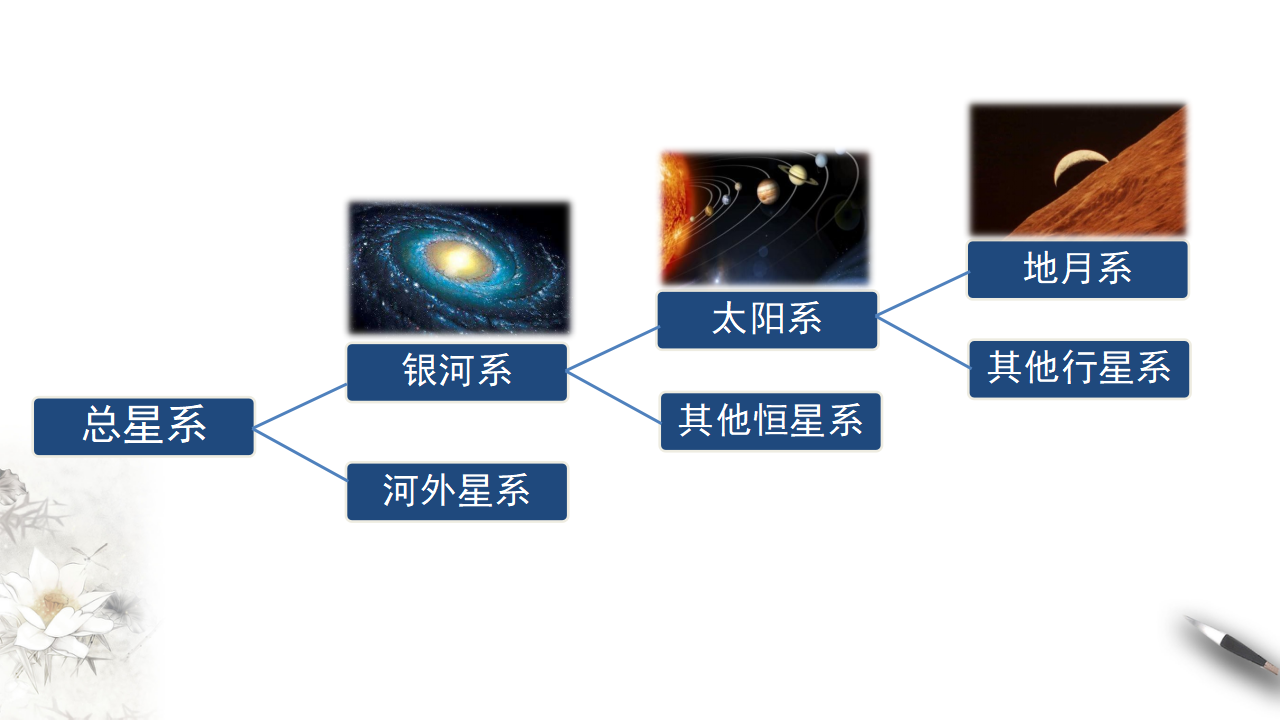 总星系

银河系

河外星系

太阳系

其他恒星系

地月系

其他行星系